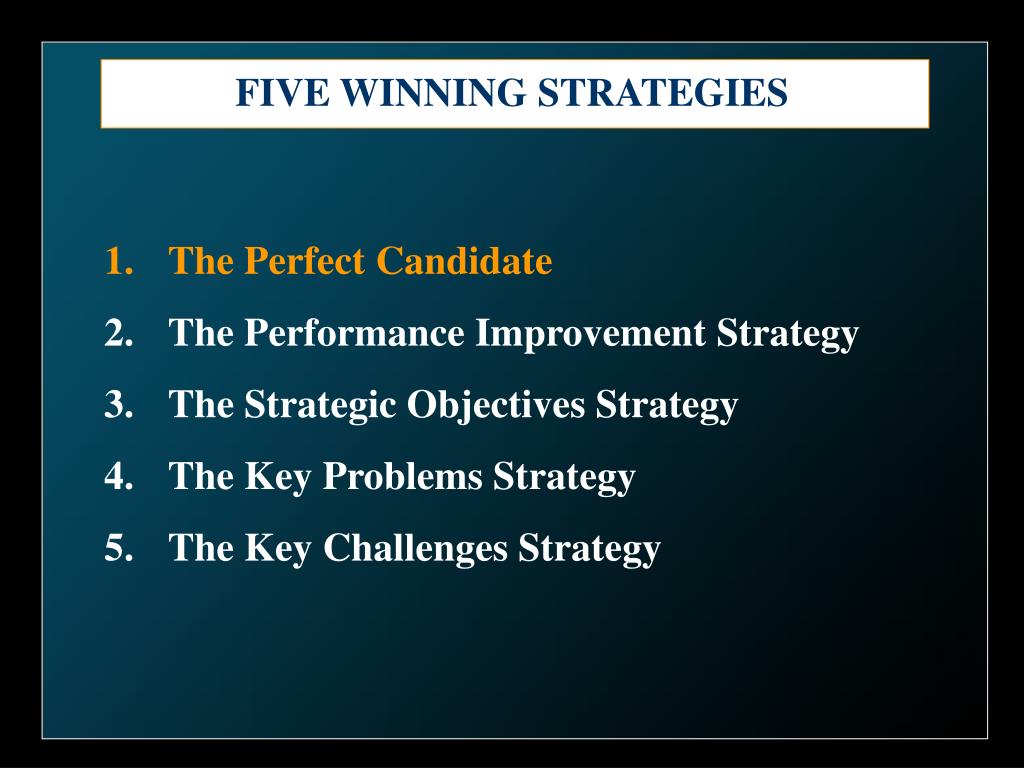 FIVE WINNING STRATEGIES

1. The Perfect Candidate
2. The Performance Improvement Strategy
3. The Strategic Objectives Strategy
4. The Key Problems Strategy
5. The Key Challenges Strategy